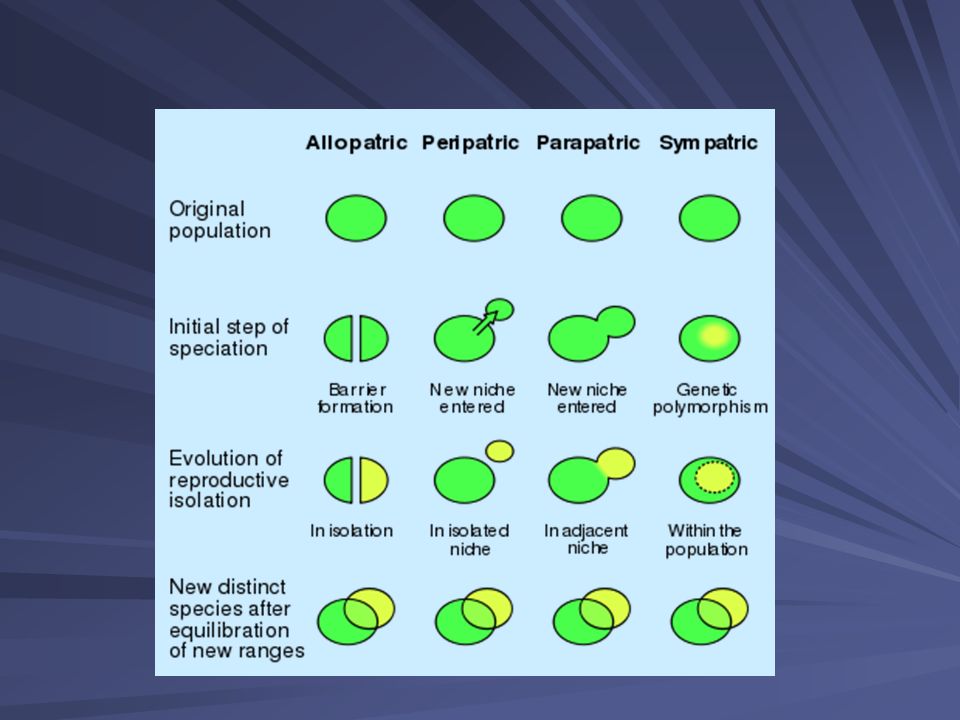 | | Allopatric | Peripatric | Parapatric | Sympatric |
|---|---|---|---|---|
| Original population | | | | |
| Initial step of speciation | Barrier formation | New niche entered | New niche entered | Genetic polymorphism |
| Evolution of reproductive isolation | In isolation | In isolated niche | In adjacent niche | Within the population |
| New distinct species after equilibration of new ranges | | | | |